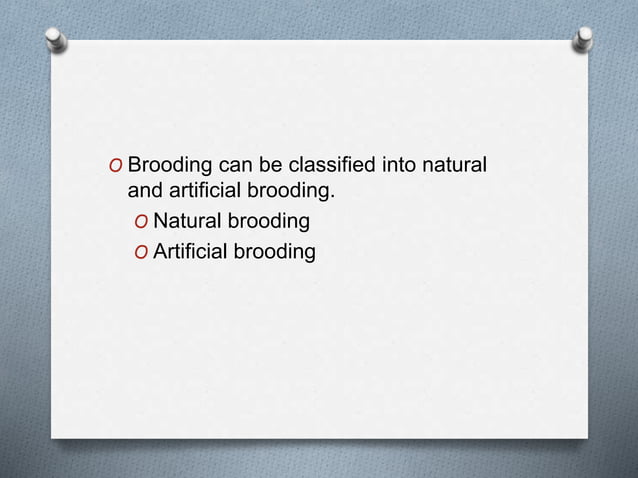 O Brooding can be classified into natural and artificial brooding.

O Natural brooding

O Artificial brooding